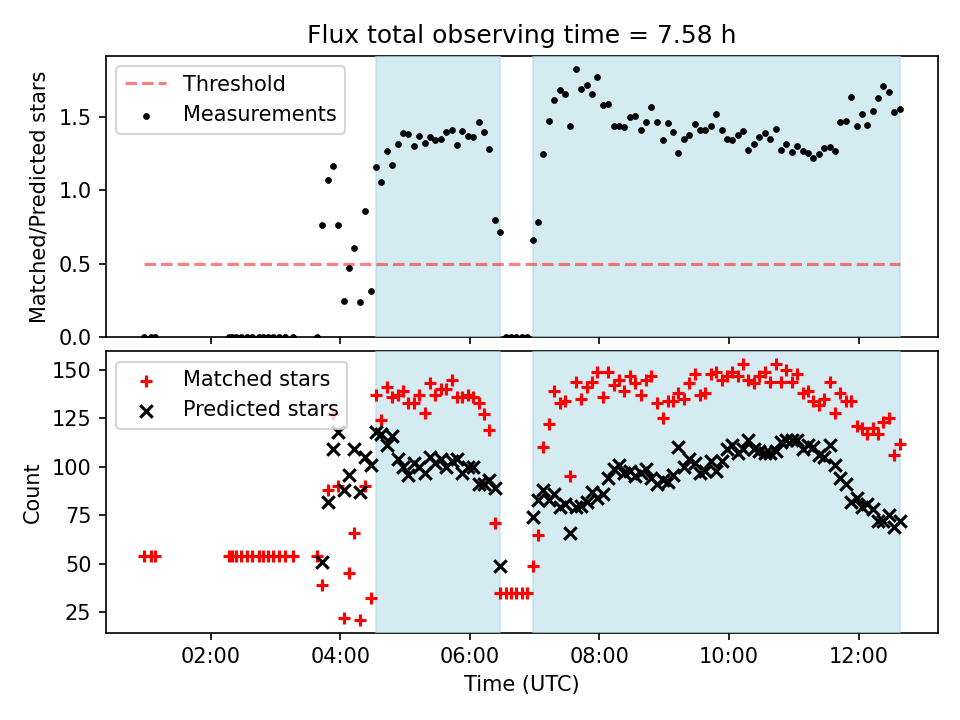 Flux total observing time = 7.58 h

Threshold
Measurements

Matched/Predicted stars

1.5
1.0
0.5
0.0

Matched stars
Predicted stars

Count

150
125
100
75
50
25

02:00
04:00
06:00
08:00
10:00
12:00

Time (UTC)